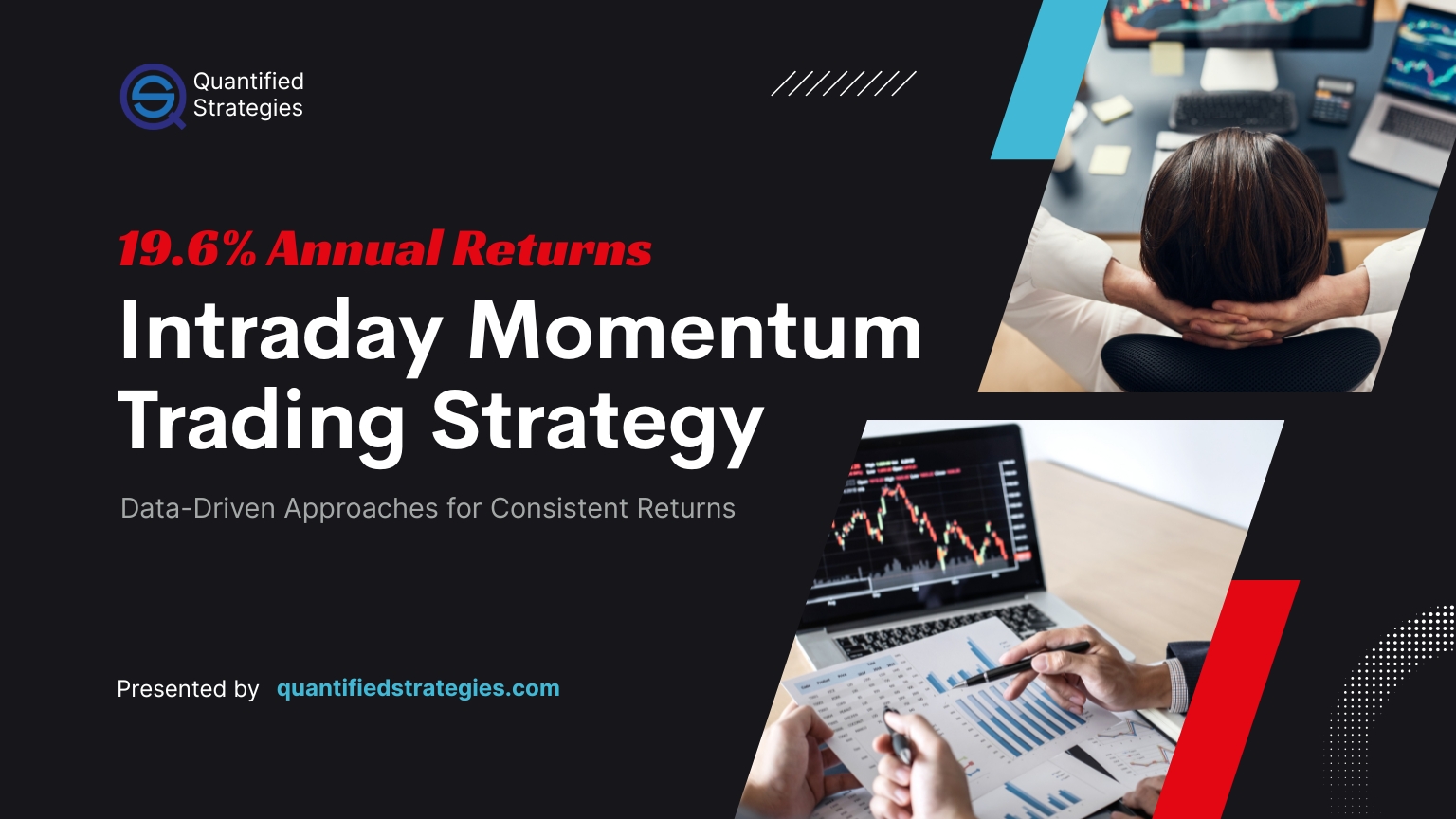 Quantified Strategies

19.6% Annual Returns

Intraday Momentum Trading Strategy

Data-Driven Approaches for Consistent Returns

Presented by quantifiedstrategies.com